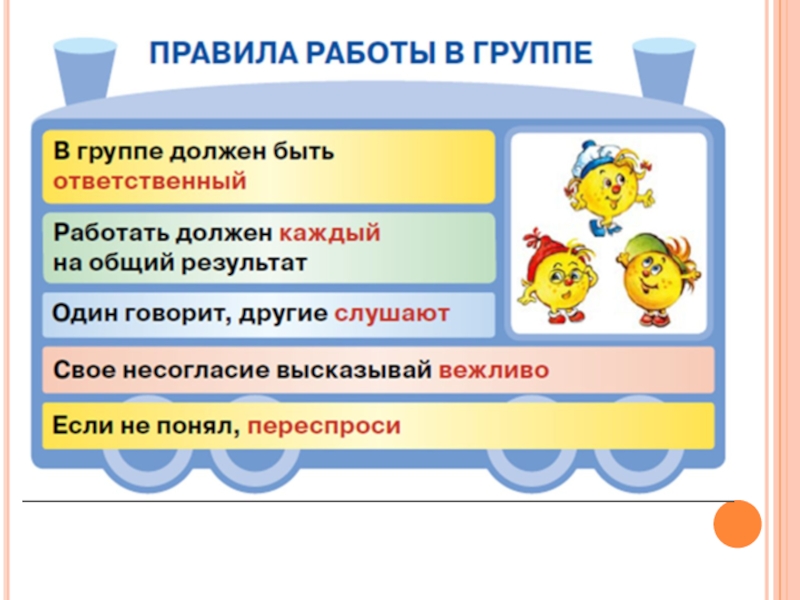 ПРАВИЛА РАБОТЫ В ГРУППЕ

В группе должен быть ответственный

Работать должен каждый на общий результат

Один говорит, другие слушают

Свое несогласие высказывай вежливо

Если не понял, переспроси